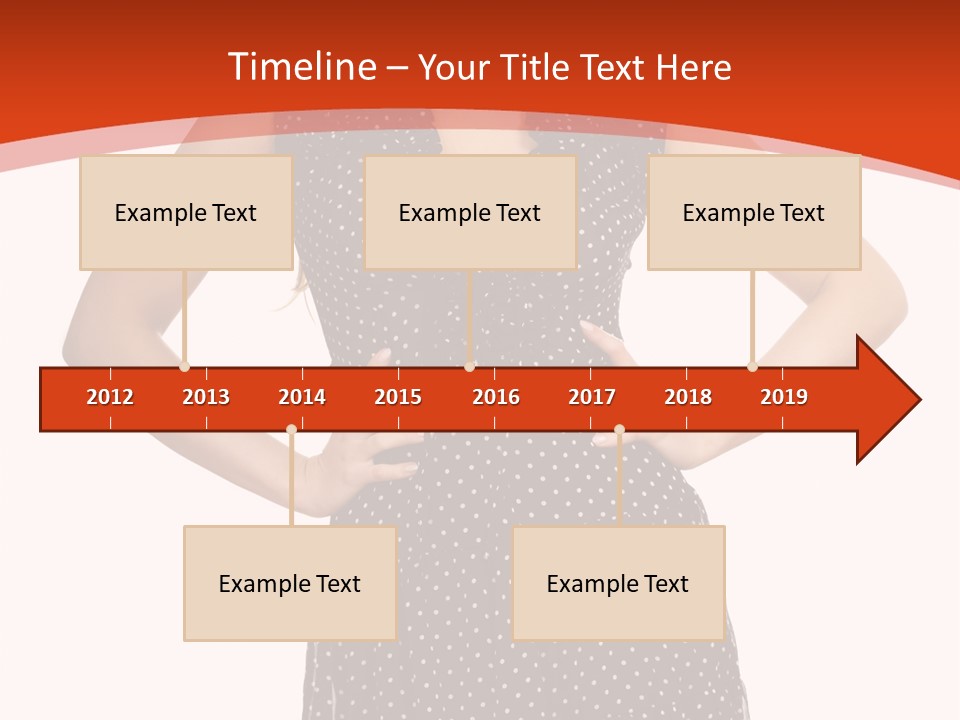 Timeline – Your Title Text Here

Example Text

Example Text

Example Text

2012 2013 2014 2015 2016 2017 2018 2019

Example Text

Example Text